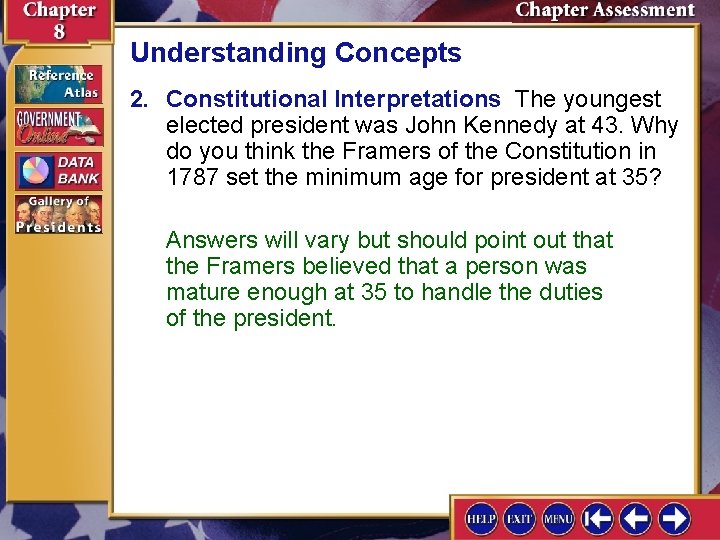 Chapter 8

Chapter Assessment

Reference Atlas

GOVERNMENT Online

DATA BANK

Gallery of Presidents

Understanding Concepts

2. Constitutional Interpretations The youngest elected president was John Kennedy at 43. Why do you think the Framers of the Constitution in 1787 set the minimum age for president at 35?

Answers will vary but should point out that the Framers believed that a person was mature enough at 35 to handle the duties of the president.

HELP EXIT MENU